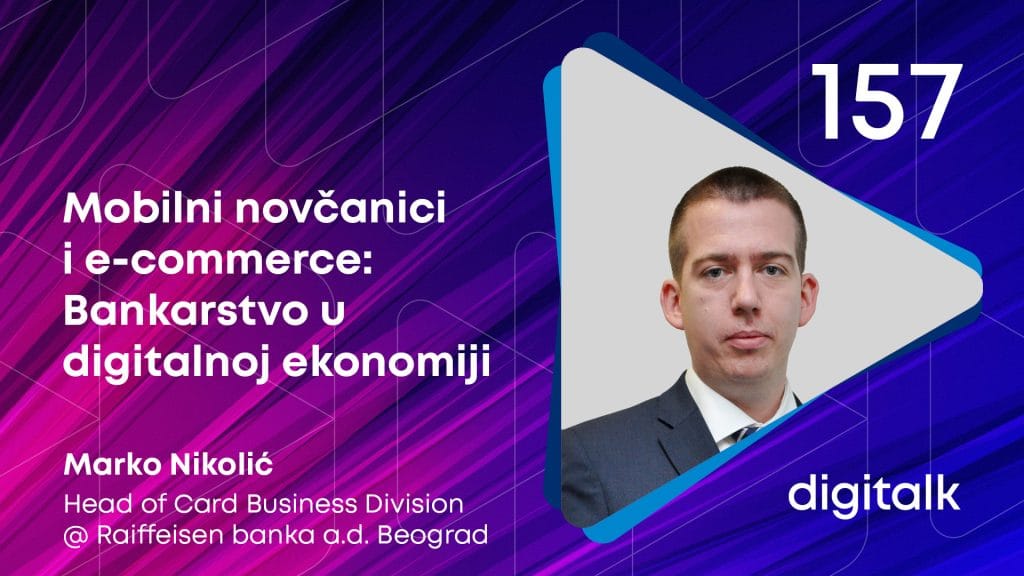 157

Mobilni novčanici i e-commerce: Bankarstvo u digitalnoj ekonomiji

Marko Nikolić
Head of Card Business Division
@ Raiffeisen banka a.d. Beograd

digitalk